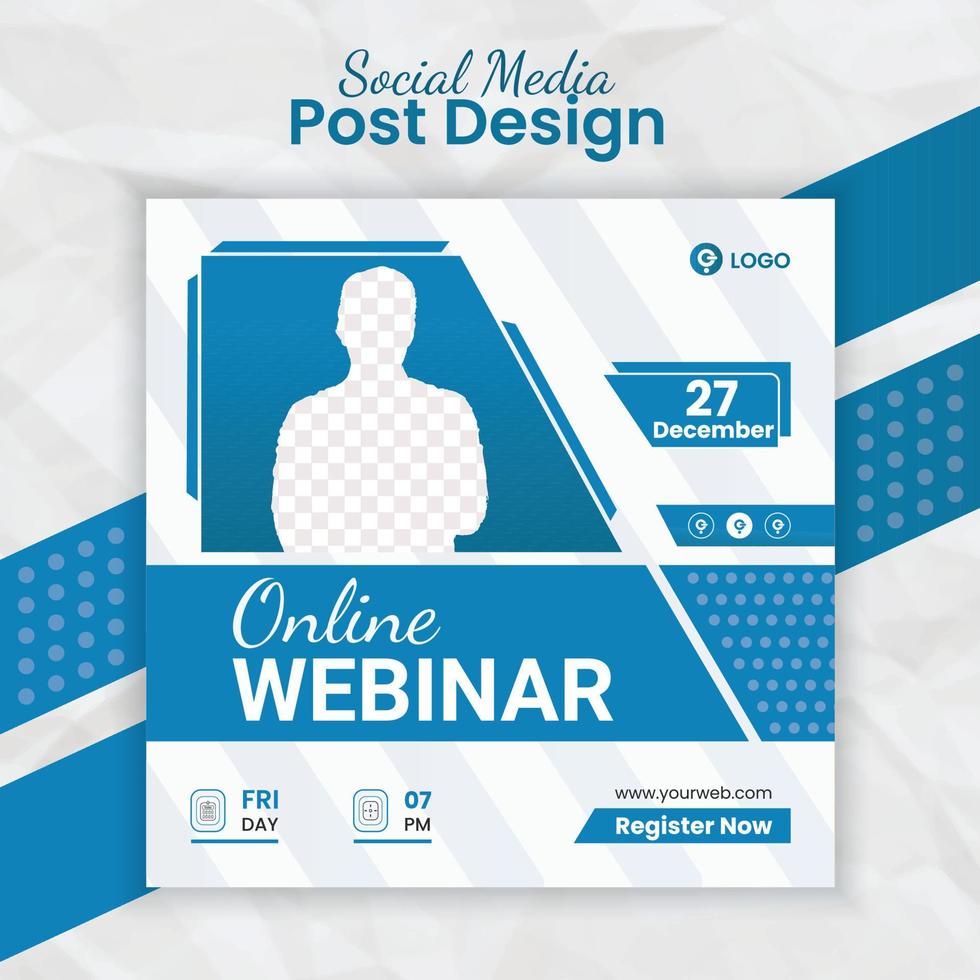 Social Media
Post Design

LOGO

27
December

Online
WEBINAR

FRI
DAY

07
PM

www.yourweb.com
Register Now